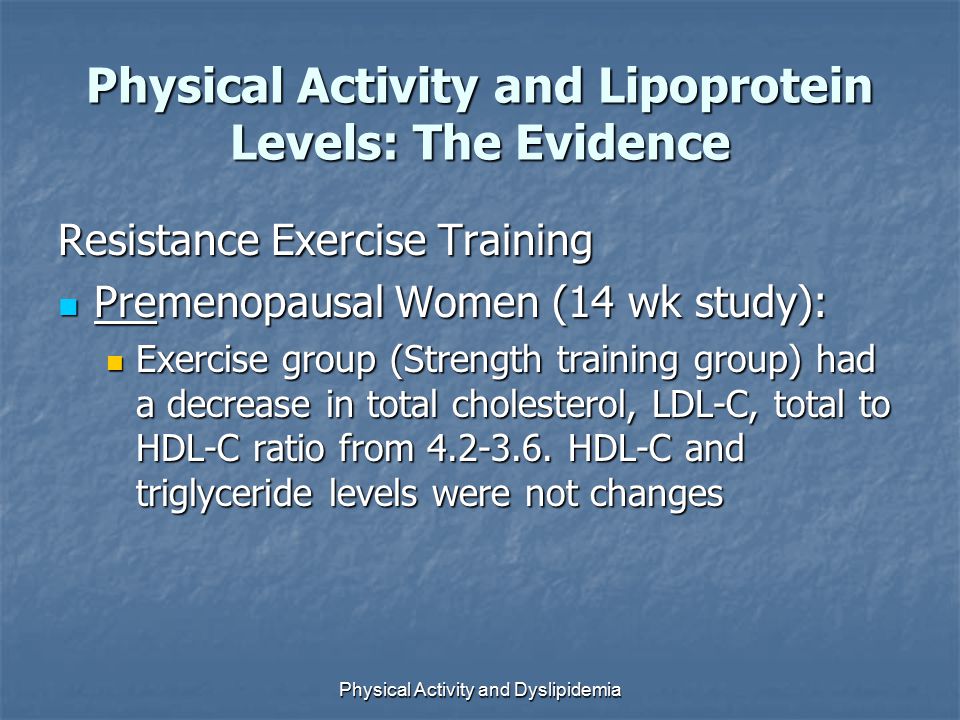 Physical Activity and Lipoprotein Levels: The Evidence

Resistance Exercise Training

Premenopausal Women (14 wk study):

Exercise group (Strength training group) had a decrease in total cholesterol, LDL-C, total to HDL-C ratio from 4.2-3.6. HDL-C and triglyceride levels were not changes

Physical Activity and Dyslipidemia